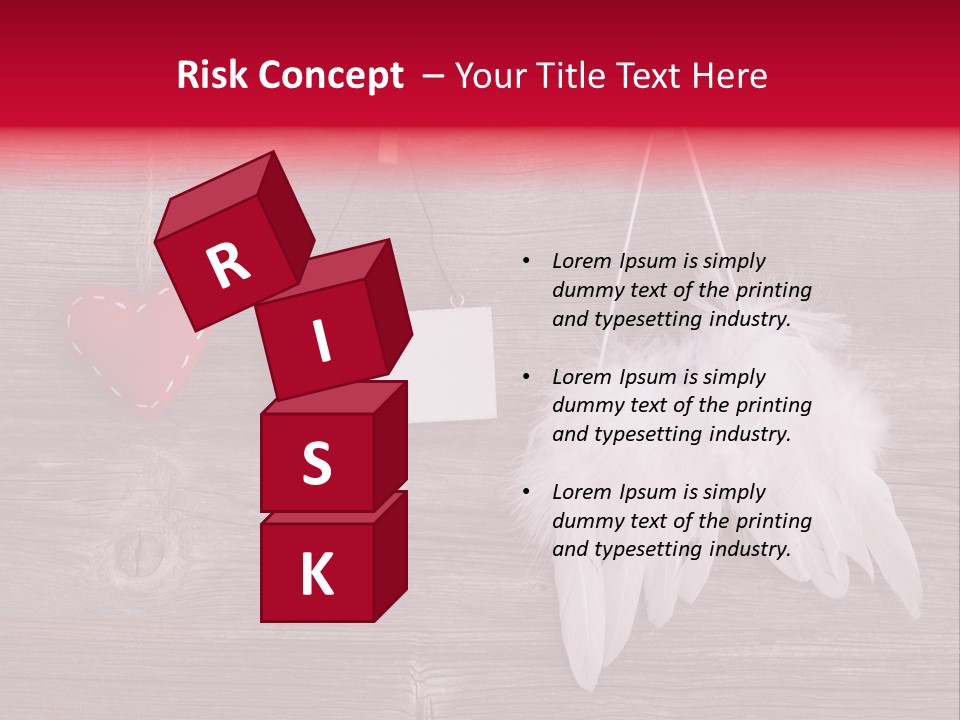 Risk Concept – Your Title Text Here

R
I
S
K

• Lorem Ipsum is simply dummy text of the printing and typesetting industry.

• Lorem Ipsum is simply dummy text of the printing and typesetting industry.

• Lorem Ipsum is simply dummy text of the printing and typesetting industry.